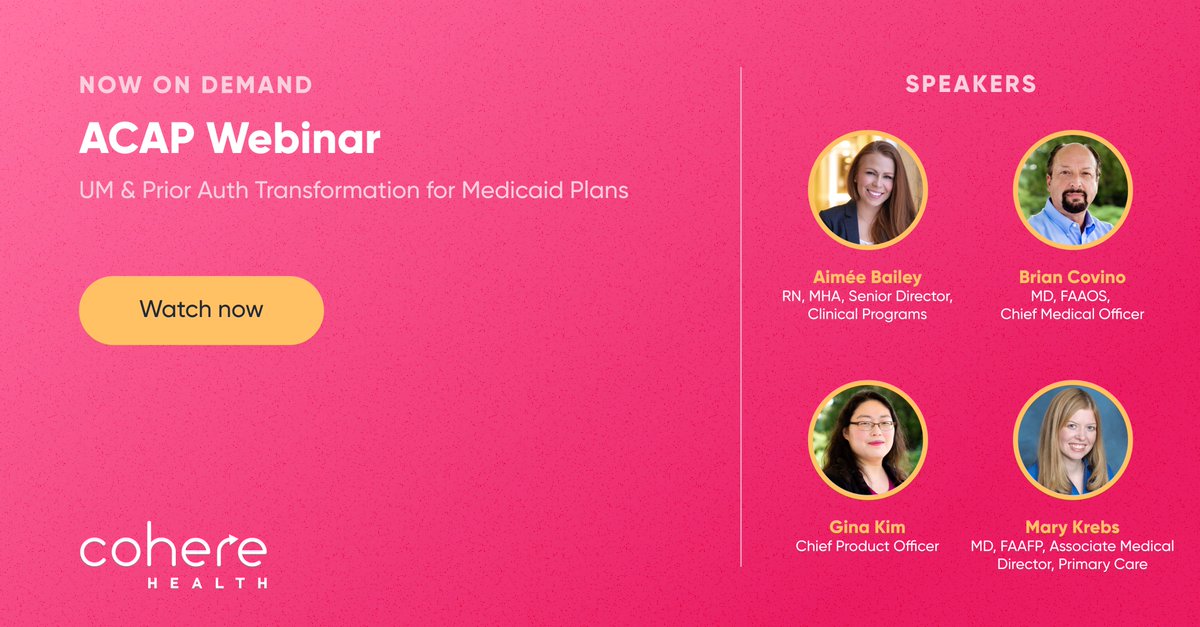 NOW ON DEMAND

ACAP Webinar

UM & Prior Auth Transformation for Medicaid Plans

Watch now

cohere
HEALTH

SPEAKERS

Aimée Bailey
RN, MHA, Senior Director, Clinical Programs

Brian Covino
MD, FAAOS, Chief Medical Officer

Gina Kim
Chief Product Officer

Mary Krebs
MD, FAAFP, Associate Medical Director, Primary Care